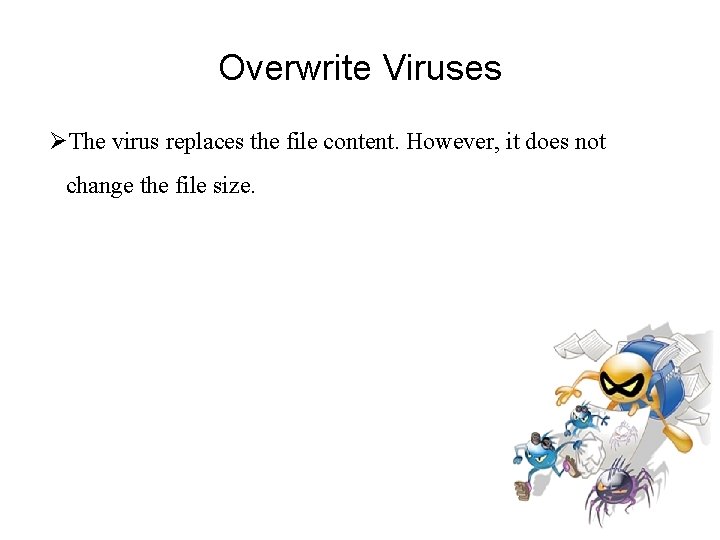 Overwrite Viruses

➢The virus replaces the file content. However, it does not change the file size.